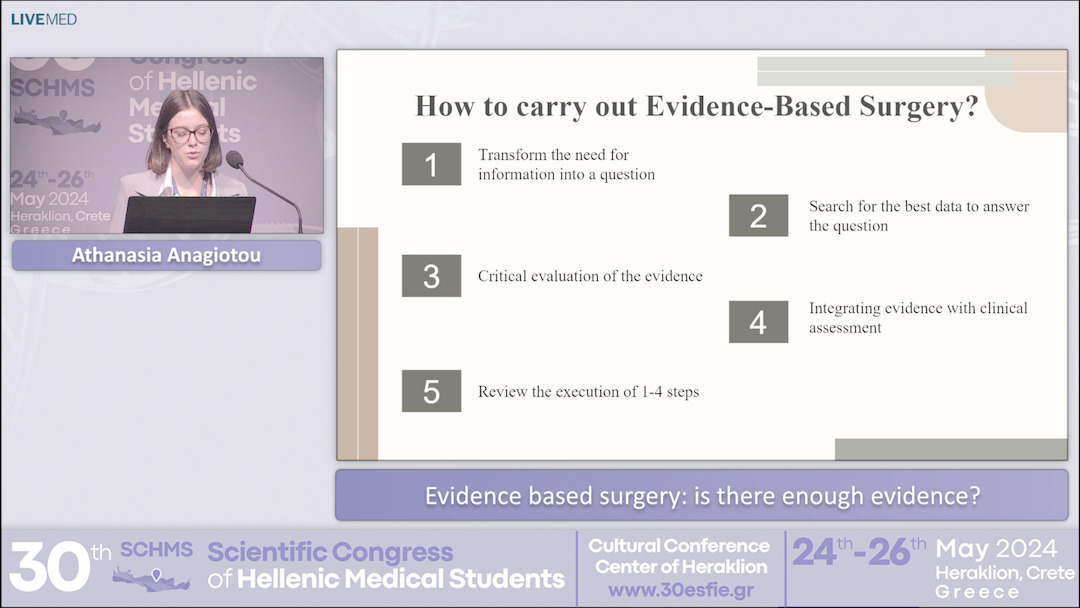 LIVEMED

SCHMS
Congress
of Hellenic
Medical
Students
24th-26th
May 2024
Heraklion, Crete
Greece

Athanasia Anagiotou

How to carry out Evidence-Based Surgery?

1 Transform the need for information into a question

2 Search for the best data to answer the question

3 Critical evaluation of the evidence

4 Integrating evidence with clinical assessment

5 Review the execution of 1-4 steps

Evidence based surgery: is there enough evidence?

30th SCHMS Scientific Congress of Hellenic Medical Students

Cultural Conference Center of Heraklion www.30esfie.gr

24th-26th May 2024 Heraklion, Crete Greece